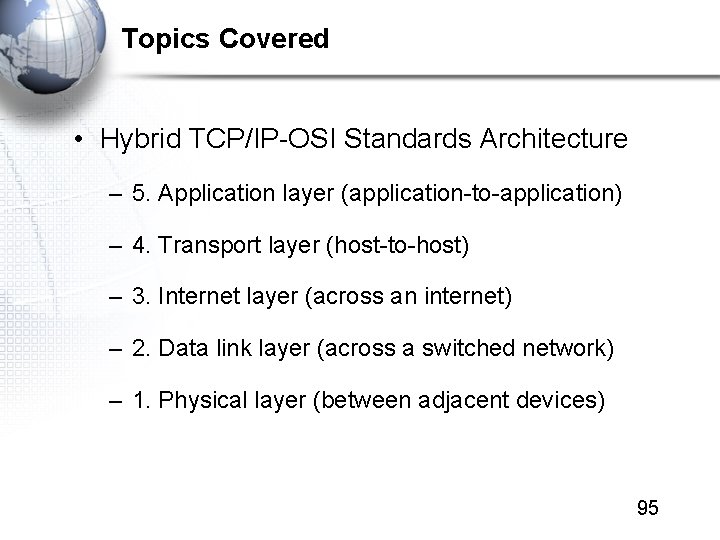 Topics Covered

• Hybrid TCP/IP-OSI Standards Architecture

– 5. Application layer (application-to-application)

– 4. Transport layer (host-to-host)

– 3. Internet layer (across an internet)

– 2. Data link layer (across a switched network)

– 1. Physical layer (between adjacent devices)

95